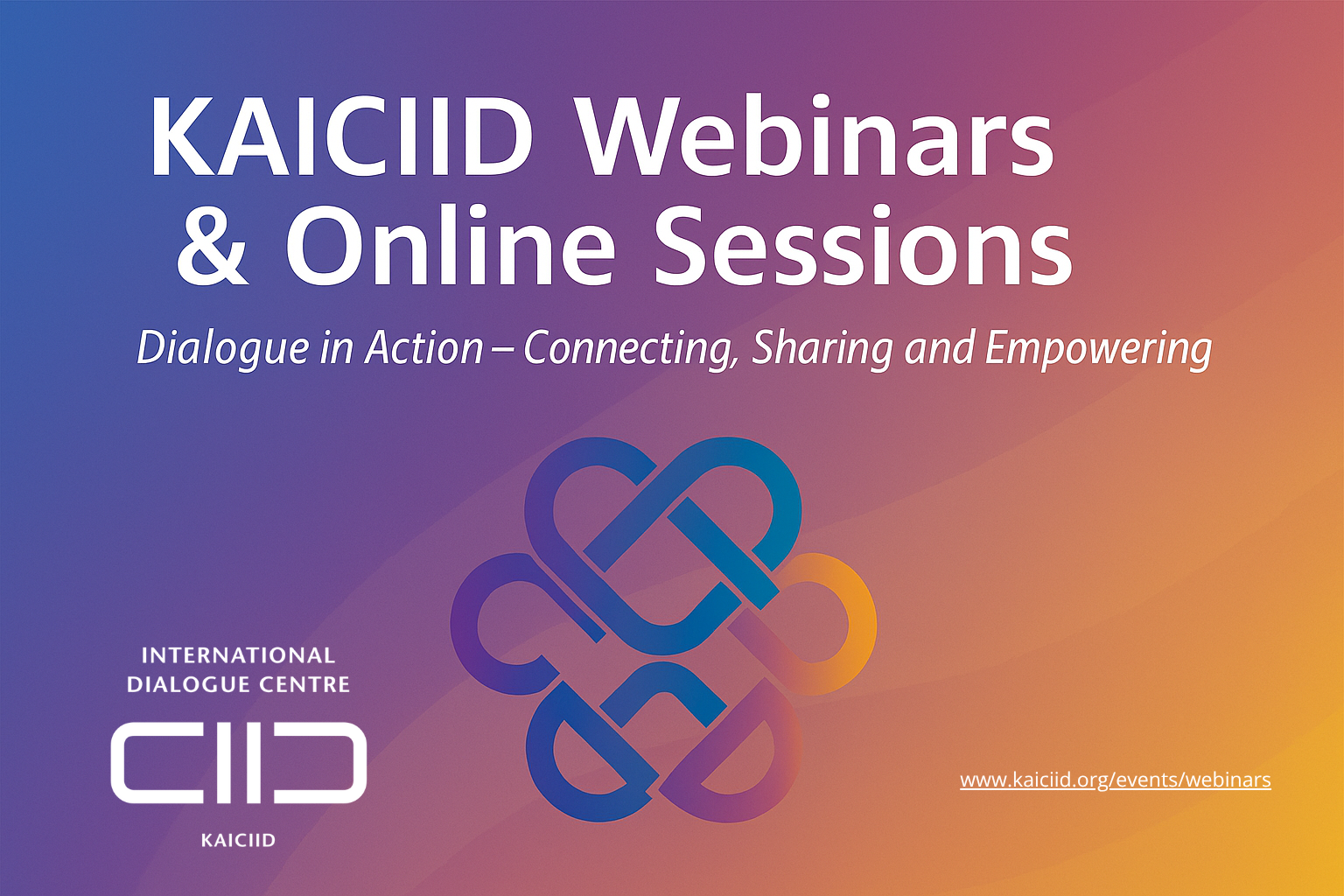 KAICIID Webinars & Online Sessions

Dialogue in Action – Connecting, Sharing and Empowering

INTERNATIONAL DIALOGUE CENTRE

CIID

KAICIID

www.kaiciid.org/events/webinars